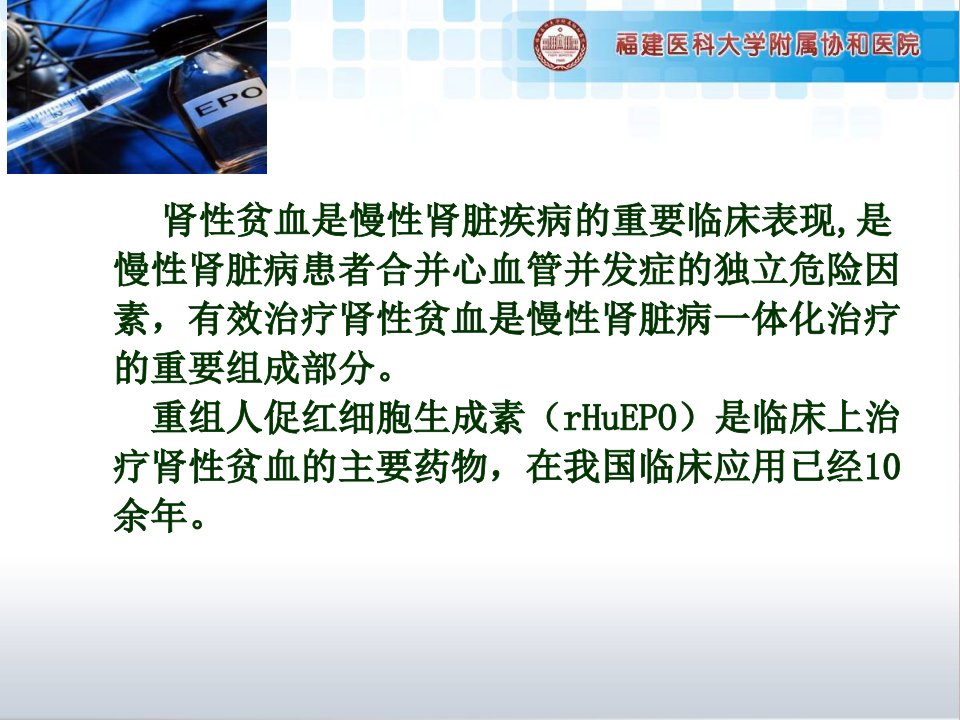 EPO

福建医科大学附属协和医院

肾性贫血是慢性肾脏疾病的重要临床表现,是慢性肾脏病患者合并心血管并发症的独立危险因素，有效治疗肾性贫血是慢性肾脏病一体化治疗的重要组成部分。

重组人促红细胞生成素（rHuEPO）是临床上治疗肾性贫血的主要药物，在我国临床应用已经10余年。